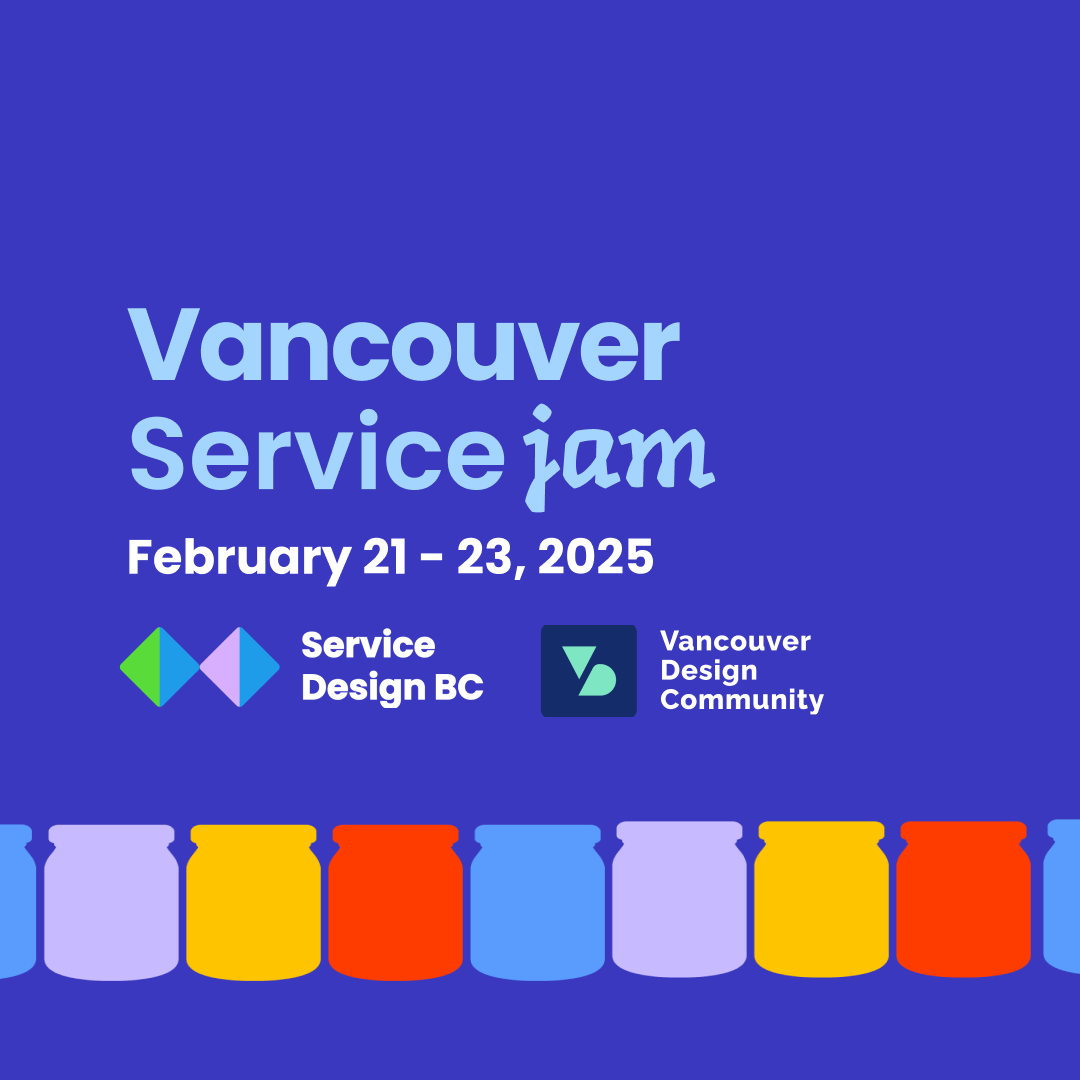 Vancouver Service jam

February 21 - 23, 2025

Service Design BC

Vancouver Design Community